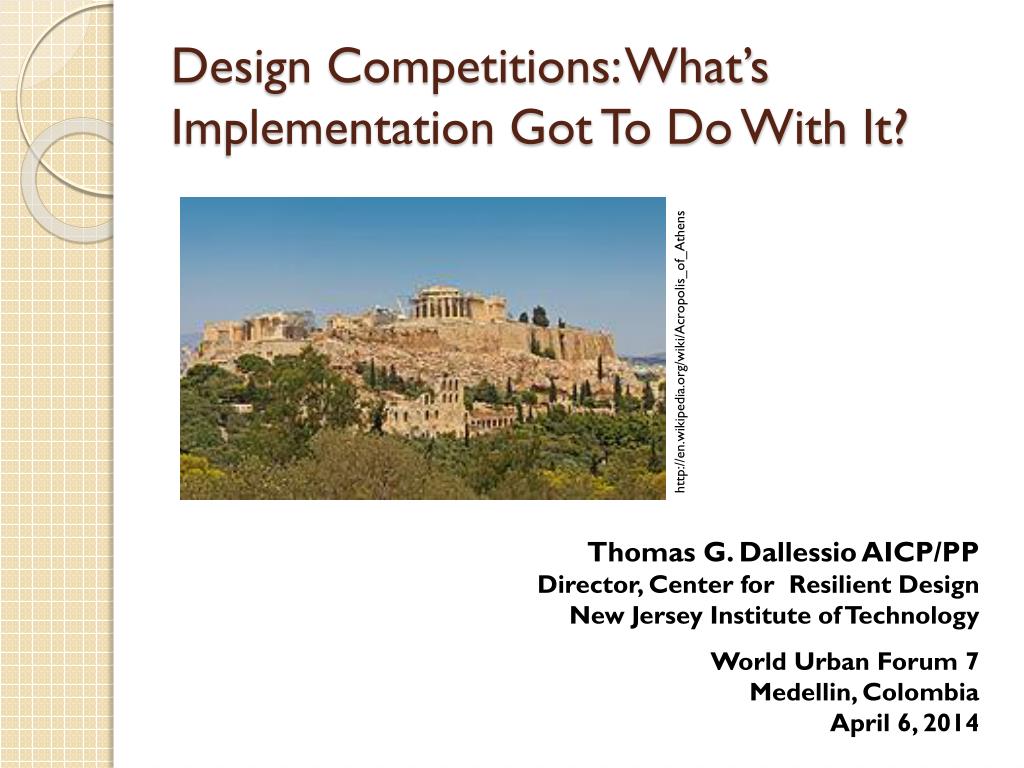 Design Competitions: What's Implementation Got To Do With It?

http://en.wikipedia.org/wiki/Acropolis_of_Athens

Thomas G. Dallessio AICP/PP
Director, Center for Resilient Design
New Jersey Institute of Technology

World Urban Forum 7
Medellin, Colombia
April 6, 2014